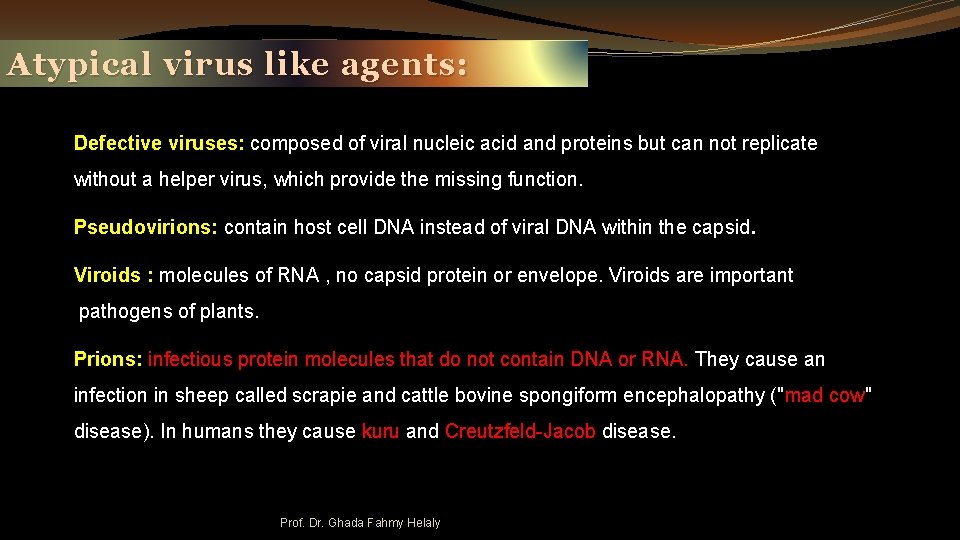 Atypical virus like agents:

Defective viruses: composed of viral nucleic acid and proteins but can not replicate without a helper virus, which provide the missing function.

Pseudovirions: contain host cell DNA instead of viral DNA within the capsid.

Viroids : molecules of RNA , no capsid protein or envelope. Viroids are important pathogens of plants.

Prions: infectious protein molecules that do not contain DNA or RNA. They cause an infection in sheep called scrapie and cattle bovine spongiform encephalopathy ("mad cow" disease). In humans they cause kuru and Creutzfeld-Jacob disease.

Prof. Dr. Ghada Fahmy Helaly